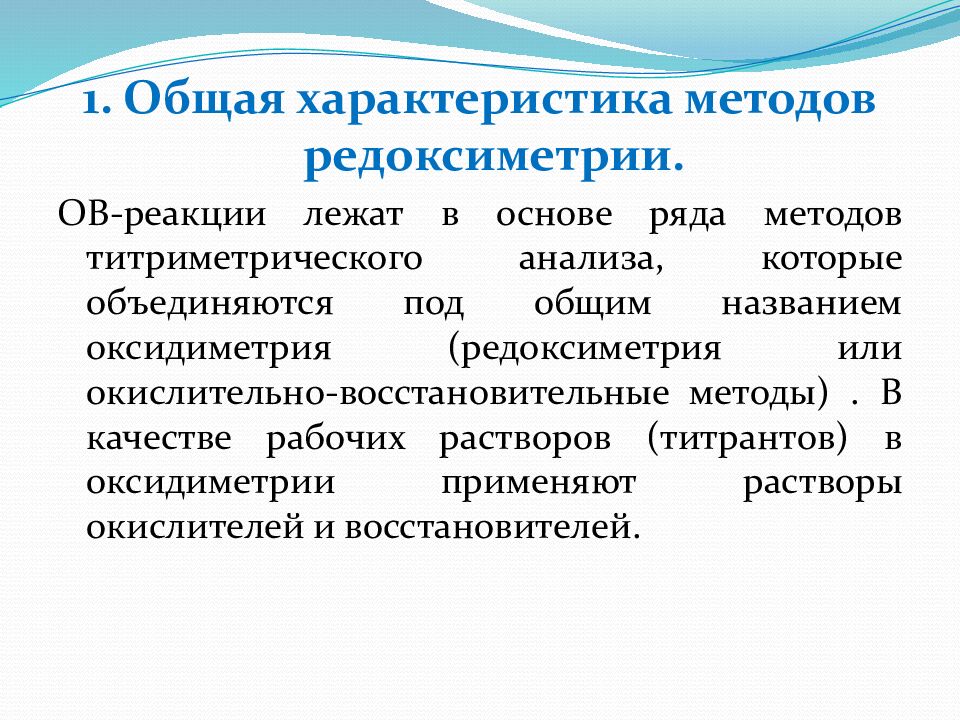 1. Общая характеристика методов редоксиметрии.

ОВ-реакции лежат в основе ряда методов титриметрического анализа, которые объединяются под общим названием оксидиметрия (редоксиметрия или окислительно-восстановительные методы) . В качестве рабочих растворов (титрантов) в оксидиметрии применяют растворы окислителей и восстановителей.